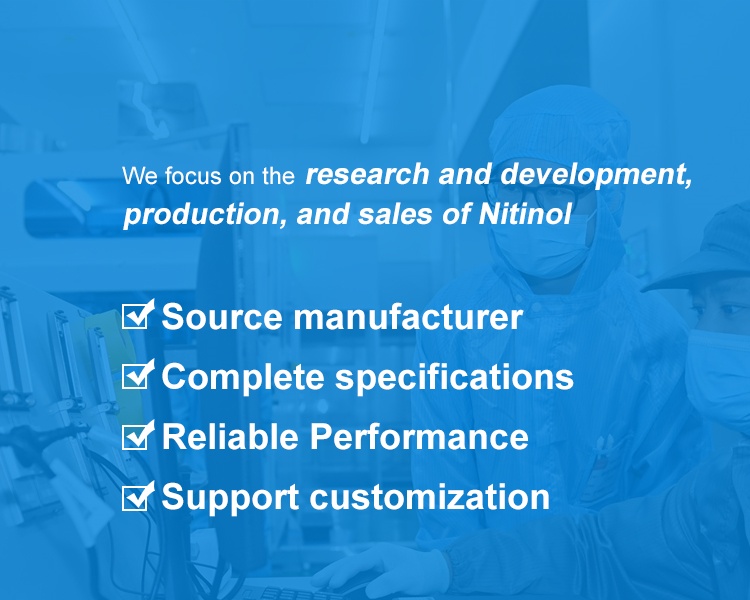 We focus on the research and development, production, and sales of Nitinol

☑ Source manufacturer
☑ Complete specifications
☑ Reliable Performance
☑ Support customization